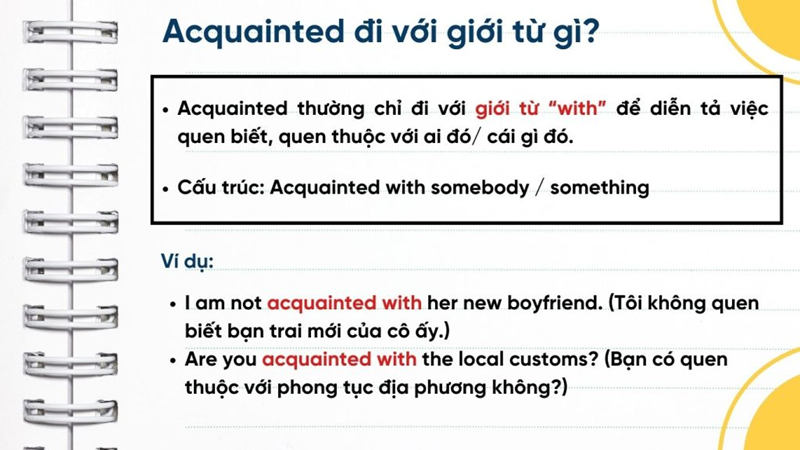 Acquainted đi với giới từ gì?

• Acquainted thường chỉ đi với giới từ "with" để diễn tả việc quen biết, quen thuộc với ai đó/ cái gì đó.

• Cấu trúc: Acquainted with somebody / something

Ví dụ:

• I am not acquainted with her new boyfriend. (Tôi không quen biết bạn trai mới của cô ấy.)
• Are you acquainted with the local customs? (Bạn có quen thuộc với phong tục địa phương không?)